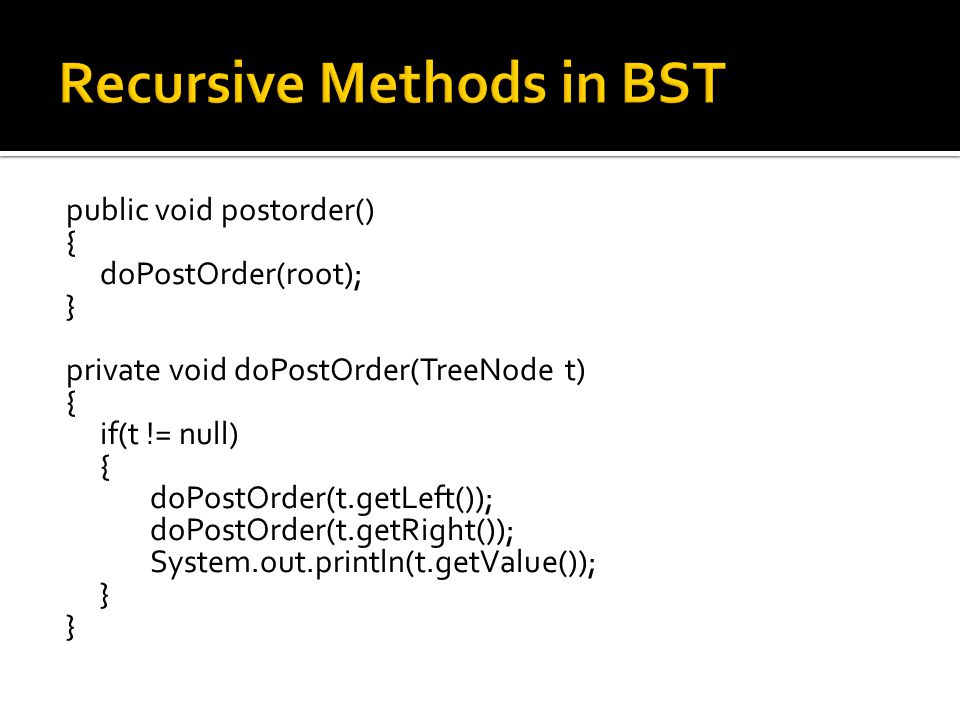 Recursive Methods in BST

public void postorder()
{
    doPostOrder(root);
}

private void doPostOrder(TreeNode t)
{
    if(t != null)
    {
        doPostOrder(t.getLeft());
        doPostOrder(t.getRight());
        System.out.println(t.getValue());
    }
}